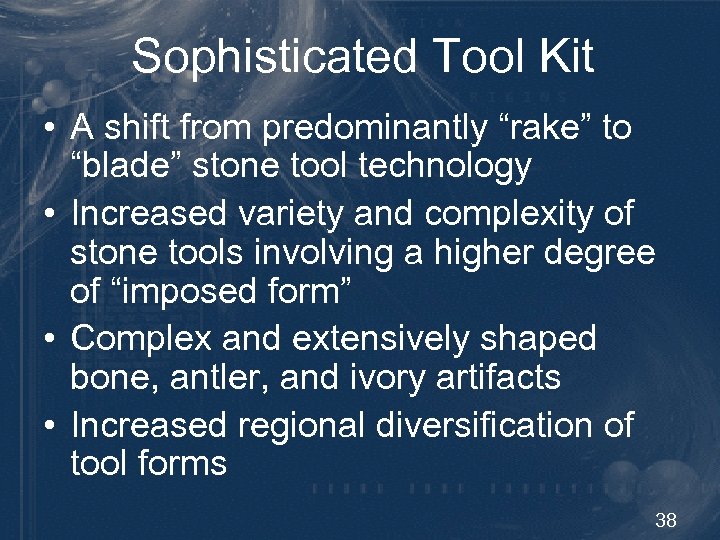 Sophisticated Tool Kit

• A shift from predominantly “rake” to “blade” stone tool technology
• Increased variety and complexity of stone tools involving a higher degree of “imposed form”
• Complex and extensively shaped bone, antler, and ivory artifacts
• Increased regional diversification of tool forms

38